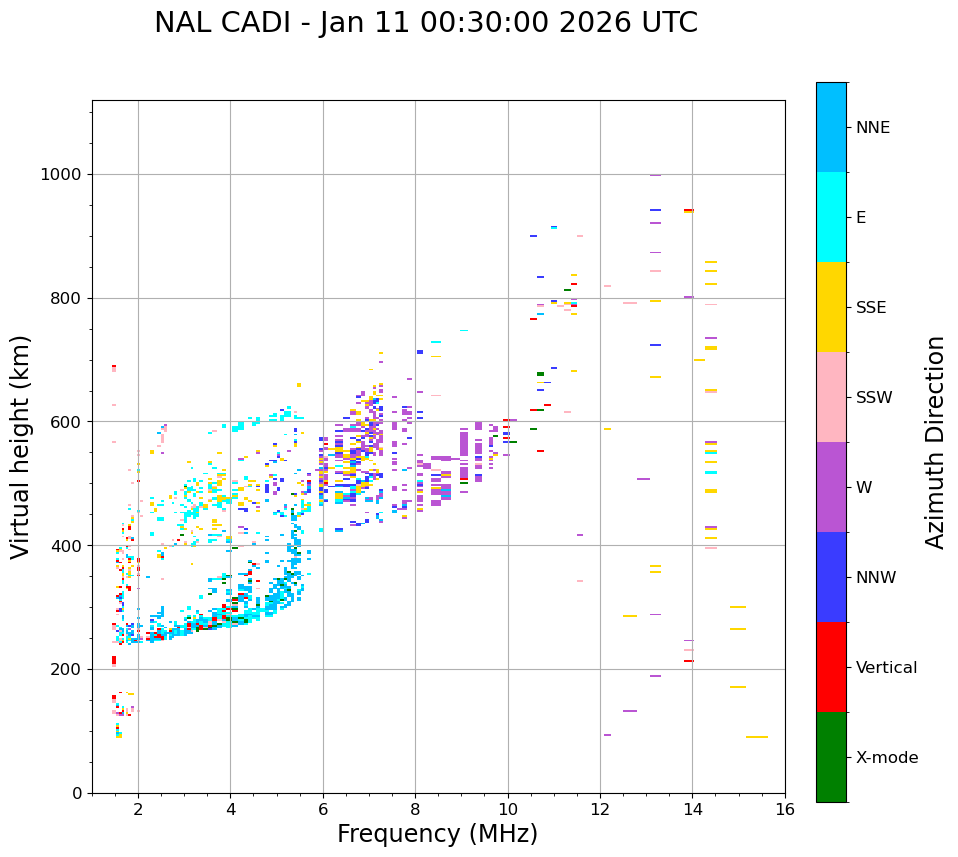 NAL CADI - Jan 11 00:30:00 2026 UTC

Virtual height (km)

1000
800
600
400
200
0

2
4
6
8
10
12
14
16

Frequency (MHz)

NNE
E
SSE
SSW
W
NNW
Vertical
X-mode

Azimuth Direction